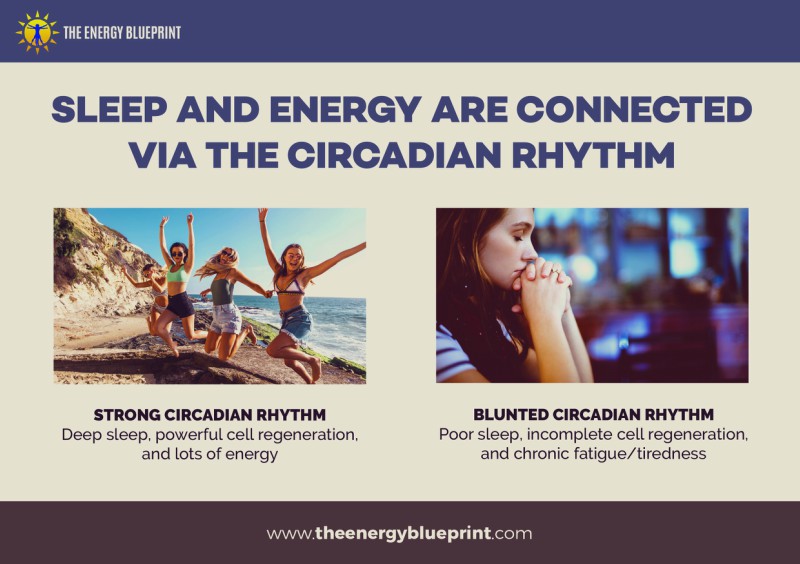 THE ENERGY BLUEPRINT

SLEEP AND ENERGY ARE CONNECTED VIA THE CIRCADIAN RHYTHM

STRONG CIRCADIAN RHYTHM
Deep sleep, powerful cell regeneration, and lots of energy

BLUNTED CIRCADIAN RHYTHM
Poor sleep, incomplete cell regeneration, and chronic fatigue/tiredness

www.theenergyblueprint.com